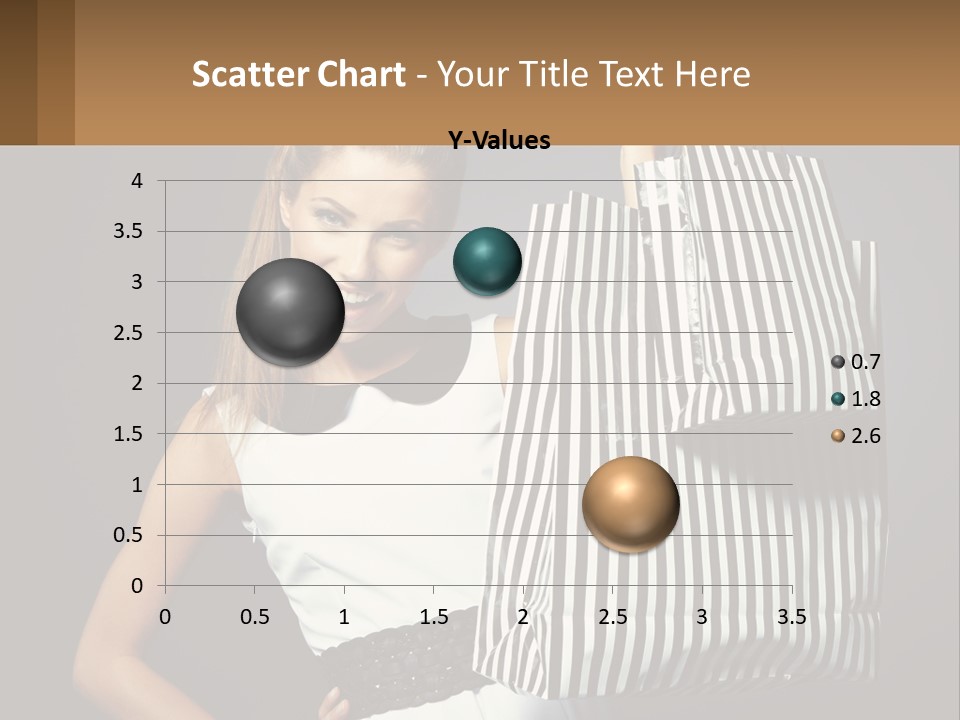 Scatter Chart - Your Title Text Here

Y-Values

4
3.5
3
2.5
2
1.5
1
0.5
0

0 0.5 1 1.5 2 2.5 3 3.5

0.7
1.8
2.6